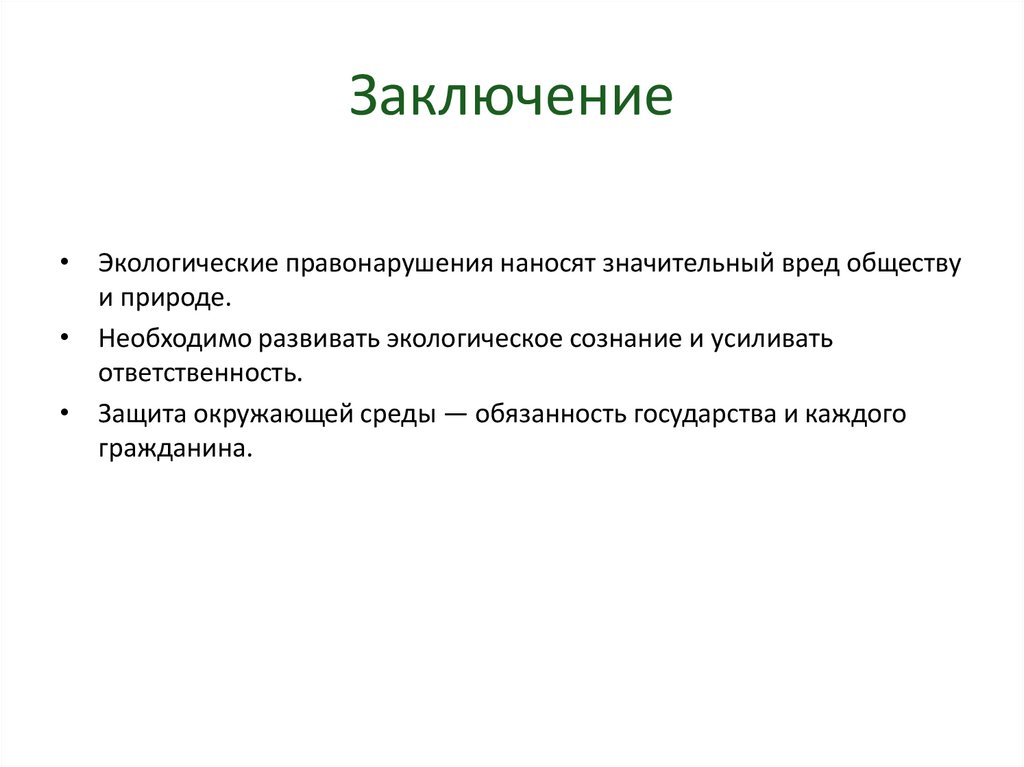 Заключение

• Экологические правонарушения наносят значительный вред обществу и природе.
• Необходимо развивать экологическое сознание и усиливать ответственность.
• Защита окружающей среды — обязанность государства и каждого гражданина.